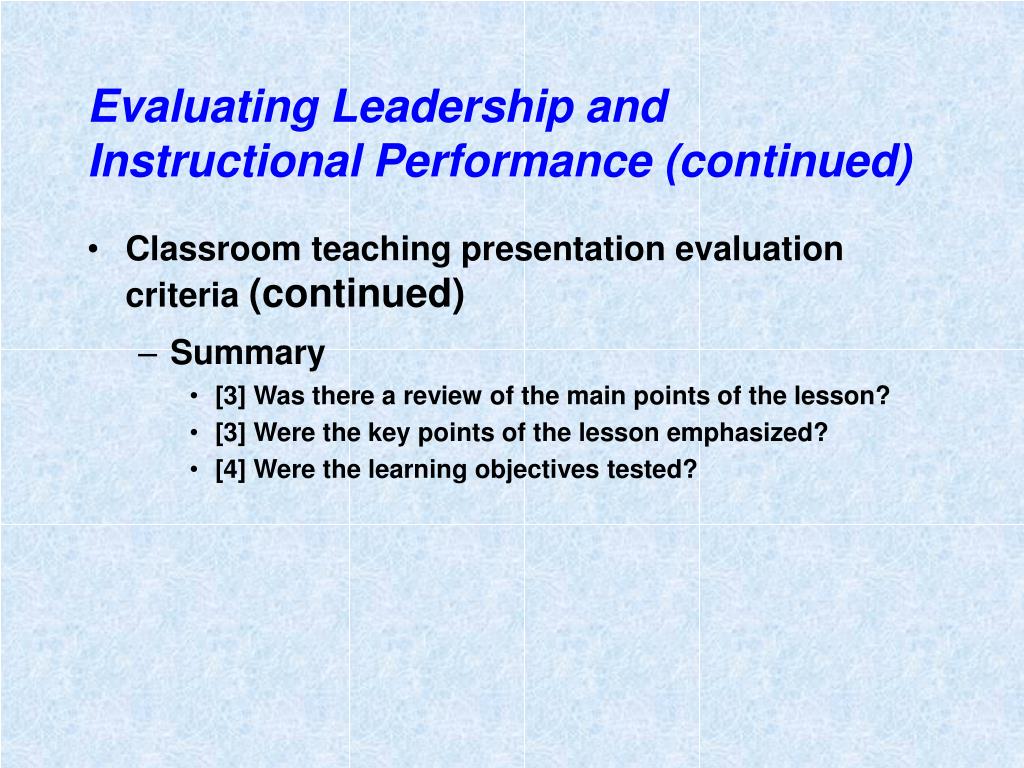 Evaluating Leadership and Instructional Performance (continued)

• Classroom teaching presentation evaluation criteria (continued)
– Summary
• [3] Was there a review of the main points of the lesson?
• [3] Were the key points of the lesson emphasized?
• [4] Were the learning objectives tested?